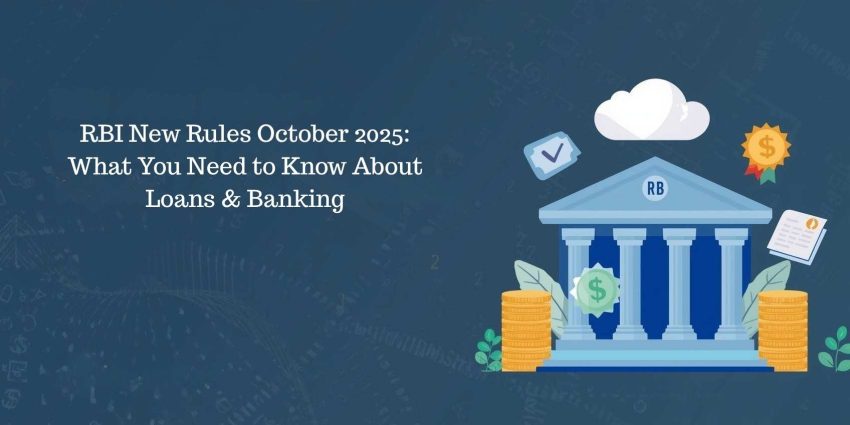 RBI New Rules October 2025: What You Need to Know About Loans & Banking

RB

$

$